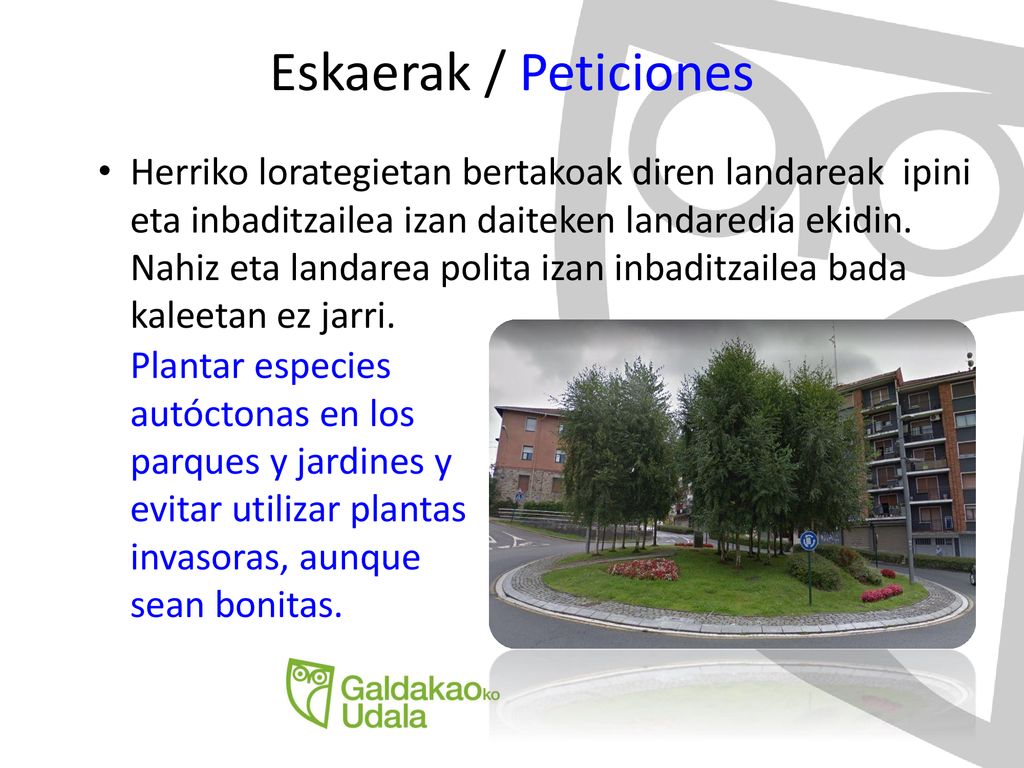 Eskaerak / Peticiones

• Herriko lorategietan bertakoak diren landareak ipini eta inbaditzailea izan daiteken landaredia ekidin. Nahiz eta landarea polita izan inbaditzailea bada kaleetan ez jarri.
Plantar especies autóctonas en los parques y jardines y evitar utilizar plantas invasoras, aunque sean bonitas.

Galdakaoko Udala